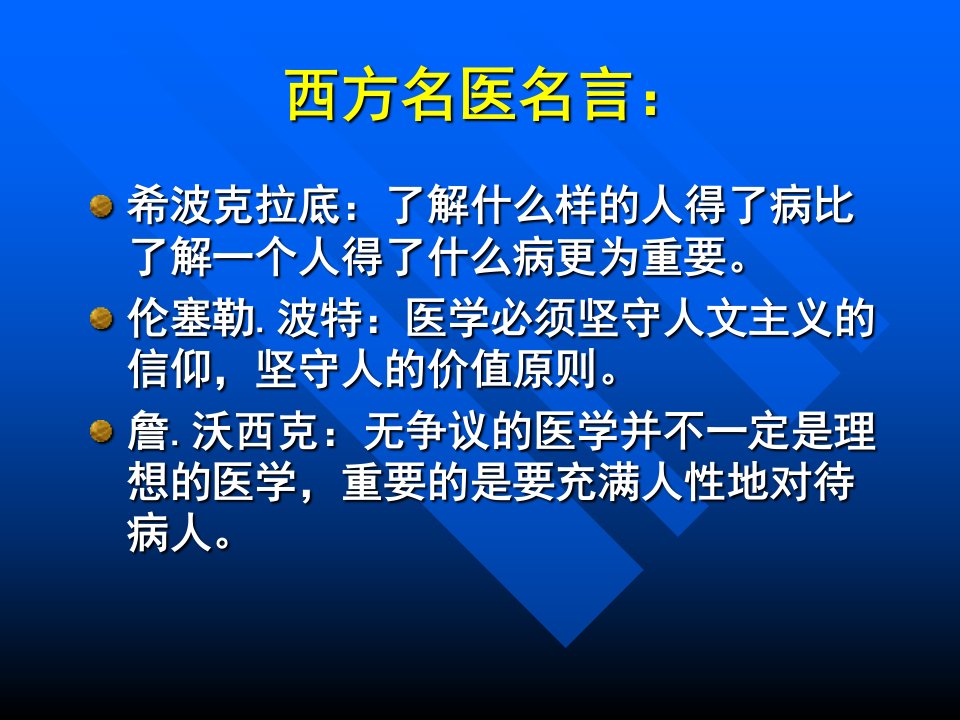 西方名医名言：

• 希波克拉底：了解什么样的人得了病比了解一个人得了什么病更为重要。
• 伦塞勒.波特：医学必须坚守人文主义的信仰，坚守人的价值原则。
• 詹.沃西克：无争议的医学并不一定是理想的医学，重要的是要充满人性地对待病人。